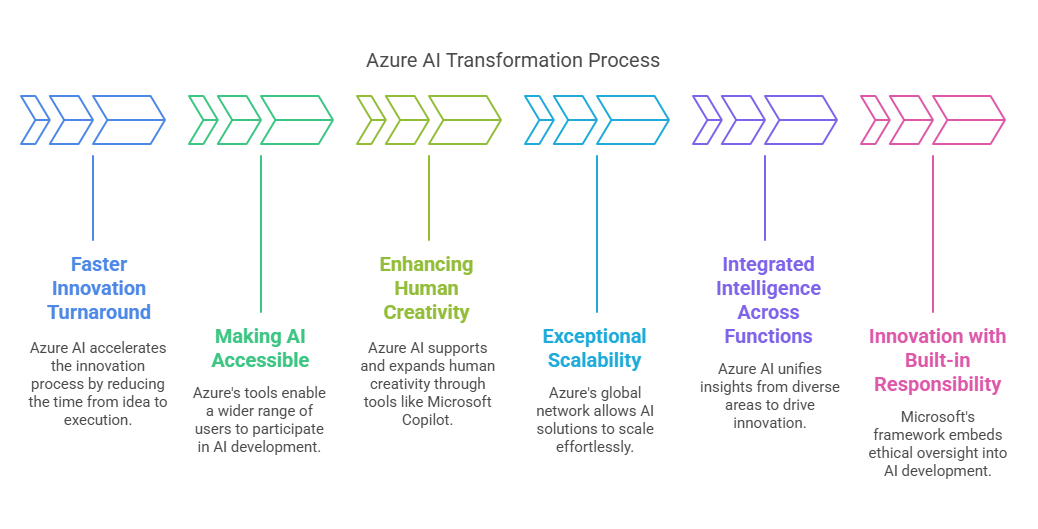 Azure AI Transformation Process

Faster Innovation Turnaround

Azure AI accelerates the innovation process by reducing the time from idea to execution.

Making AI Accessible

Azure's tools enable a wider range of users to participate in AI development.

Enhancing Human Creativity

Azure AI supports and expands human creativity through tools like Microsoft Copilot.

Exceptional Scalability

Azure's global network allows AI solutions to scale effortlessly.

Integrated Intelligence Across Functions

Azure AI unifies insights from diverse areas to drive innovation.

Innovation with Built-in Responsibility

Microsoft's framework embeds ethical oversight into AI development.